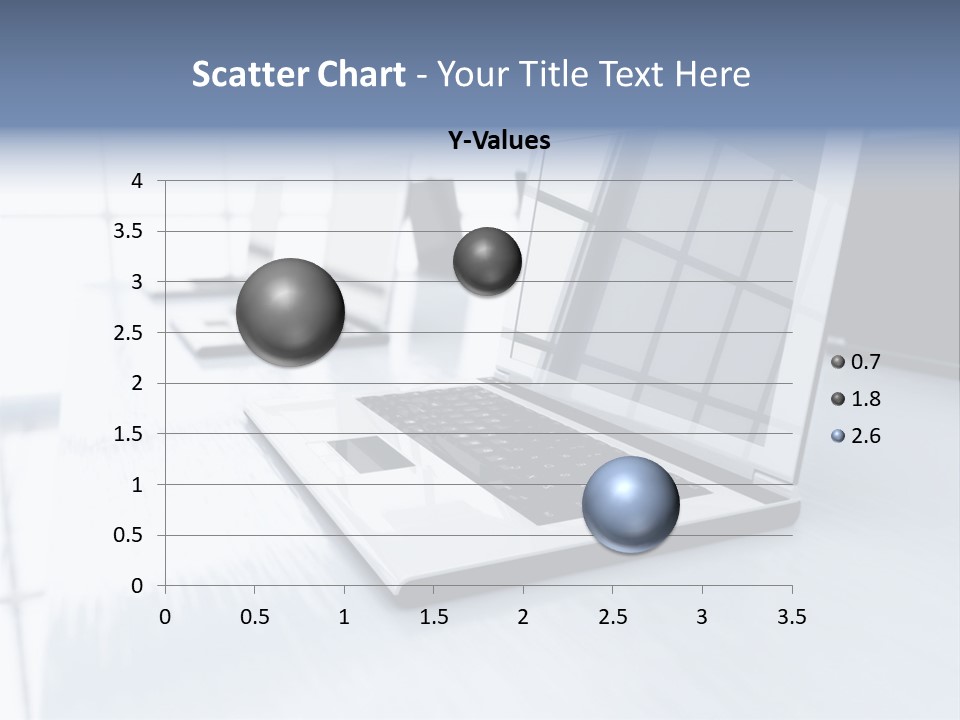 Scatter Chart - Your Title Text Here

Y-Values

4
3.5
3
2.5
2
1.5
1
0.5
0

0 0.5 1 1.5 2 2.5 3 3.5

0.7
1.8
2.6